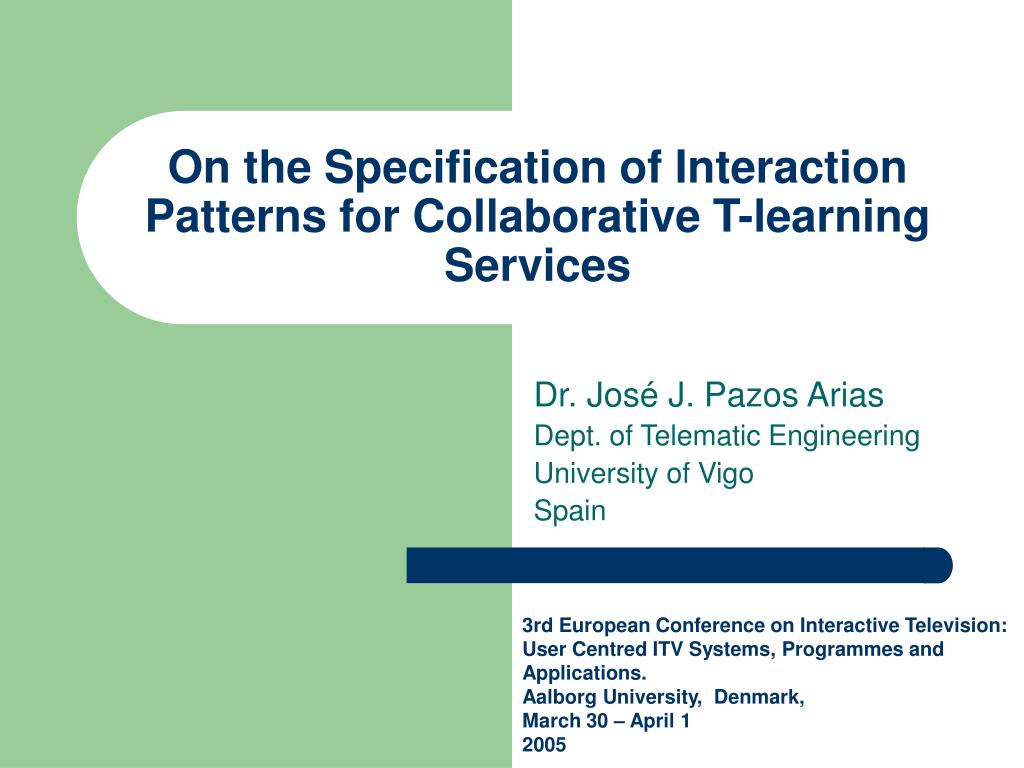 On the Specification of Interaction Patterns for Collaborative T-learning Services

Dr. José J. Pazos Arias
Dept. of Telematic Engineering
University of Vigo
Spain

3rd European Conference on Interactive Television: User Centred ITV Systems, Programmes and Applications.
Aalborg University, Denmark,
March 30 – April 1
2005